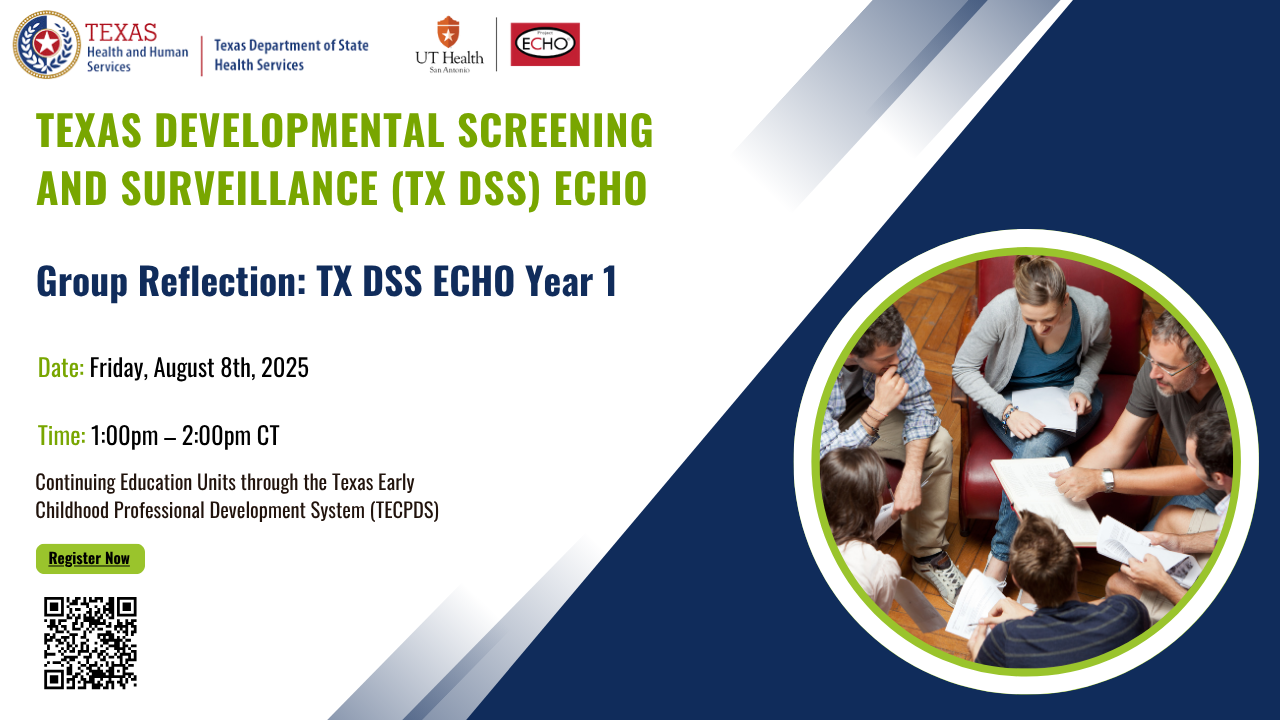 TEXAS Health and Human Services

Texas Department of State Health Services

UT Health San Antonio

Project ECHO

TEXAS DEVELOPMENTAL SCREENING AND SURVEILLANCE (TX DSS) ECHO

Group Reflection: TX DSS ECHO Year 1

Date: Friday, August 8th, 2025

Time: 1:00pm – 2:00pm CT

Continuing Education Units through the Texas Early Childhood Professional Development System (TECPDS)

Register Now